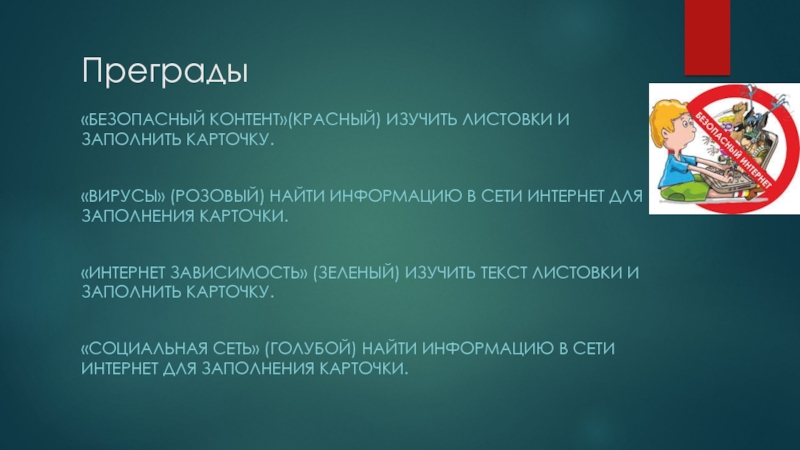 Преграды

«БЕЗОПАСНЫЙ КОНТЕНТ»(КРАСНЫЙ) ИЗУЧИТЬ ЛИСТОВКИ И ЗАПОЛНИТЬ КАРТОЧКУ.

«ВИРУСЫ» (РОЗОВЫЙ) НАЙТИ ИНФОРМАЦИЮ В СЕТИ ИНТЕРНЕТ ДЛЯ ЗАПОЛНЕНИЯ КАРТОЧКИ.

«ИНТЕРНЕТ ЗАВИСИМОСТЬ» (ЗЕЛЕНЫЙ) ИЗУЧИТЬ ТЕКСТ ЛИСТОВКИ И ЗАПОЛНИТЬ КАРТОЧКУ.

«СОЦИАЛЬНАЯ СЕТЬ» (ГОЛУБОЙ) НАЙТИ ИНФОРМАЦИЮ В СЕТИ ИНТЕРНЕТ ДЛЯ ЗАПОЛНЕНИЯ КАРТОЧКИ.

БЕЗОПАСНЫЙ ИНТЕРНЕТ